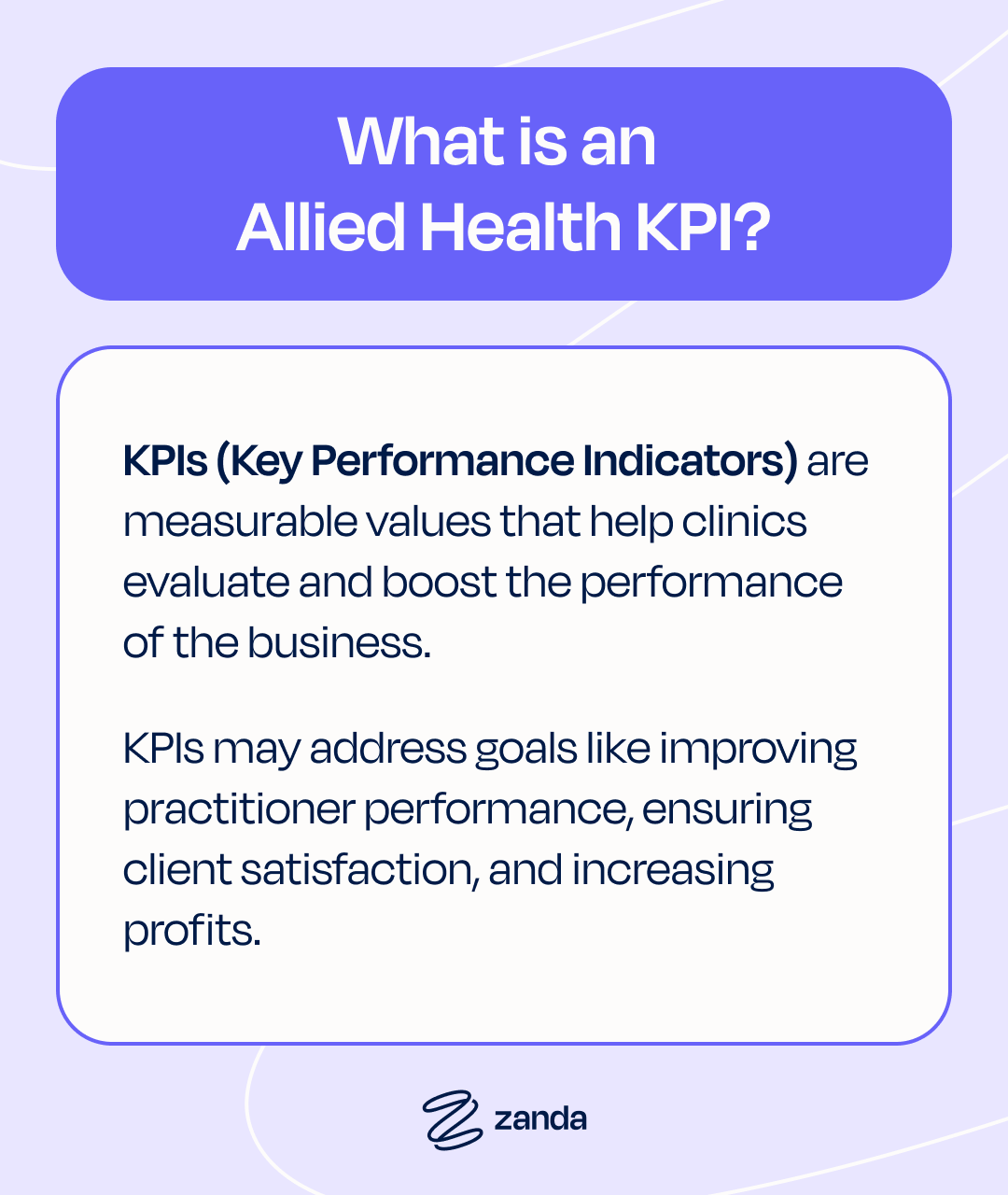 What is an Allied Health KPI?

KPIs (Key Performance Indicators) are measurable values that help clinics evaluate and boost the performance of the business.

KPIs may address goals like improving practitioner performance, ensuring client satisfaction, and increasing profits.

zanda